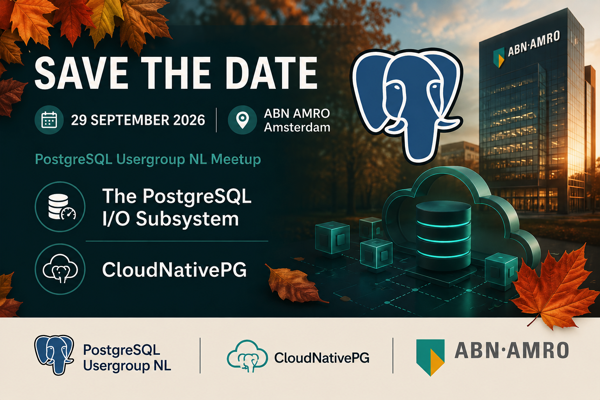 SAVE THE DATE

29 SEPTEMBER 2026

ABN AMRO
Amsterdam

ABN·AMRO

PostgreSQL Usergroup NL Meetup

The PostgreSQL
I/O Subsystem

CloudNativePG

PostgreSQL
Usergroup NL

CloudNativePG

ABN·AMRO